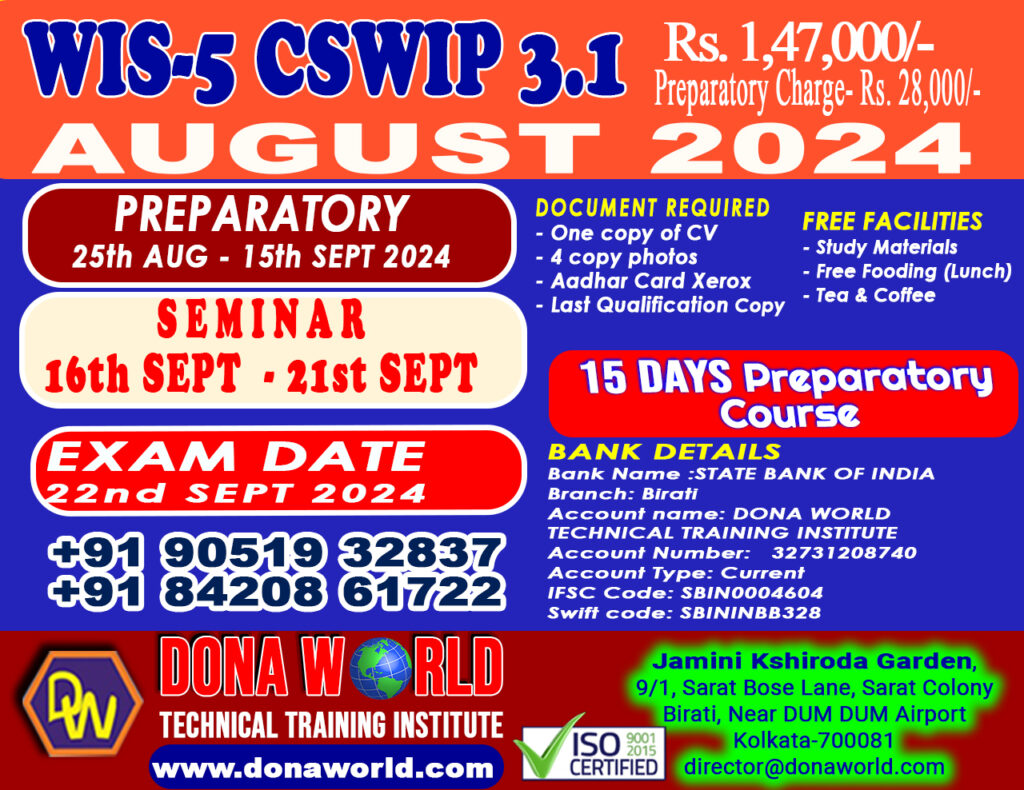 WIS-5 CSWIP 3.1
Rs. 1,47,000/-
Preparatory Charge- Rs. 28,000/-
AUGUST 2024

PREPARATORY
25th AUG - 15th SEPT 2024

SEMINAR
16th SEPT - 21st SEPT

EXAM DATE
22nd SEPT 2024

+91 90519 32837
+91 84208 61722

DOCUMENT REQUIRED
- One copy of CV
- 4 copy photos
- Aadhar Card Xerox
- Last Qualification Copy

FREE FACILITIES
- Study Materials
- Free Fooding (Lunch)
- Tea & Coffee

15 DAYS Preparatory Course

BANK DETAILS
Bank Name :STATE BANK OF INDIA
Branch: Birati
Account name: DONA WORLD TECHNICAL TRAINING INSTITUTE
Account Number: 32731208740
Account Type: Current
IFSC Code: SBIN0004604
Swift code: SBININBB328

DW
DONA WORLD
TECHNICAL TRAINING INSTITUTE
www.donaworld.com

ISO 9001 2015 CERTIFIED

Jamini Kshiroda Garden,
9/1, Sarat Bose Lane, Sarat Colony
Birati, Near DUM DUM Airport
Kolkata-700081
director@donaworld.com